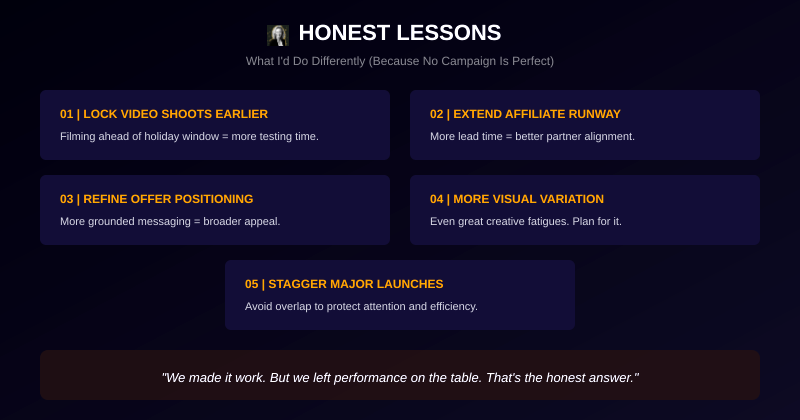 HONEST LESSONS

What I'd Do Differently (Because No Campaign Is Perfect)

01 | LOCK VIDEO SHOOTS EARLIER

Filming ahead of holiday window = more testing time.

02 | EXTEND AFFILIATE RUNWAY

More lead time = better partner alignment.

03 | REFINE OFFER POSITIONING

More grounded messaging = broader appeal.

04 | MORE VISUAL VARIATION

Even great creative fatigues. Plan for it.

05 | STAGGER MAJOR LAUNCHES

Avoid overlap to protect attention and efficiency.

"We made it work. But we left performance on the table. That's the honest answer."